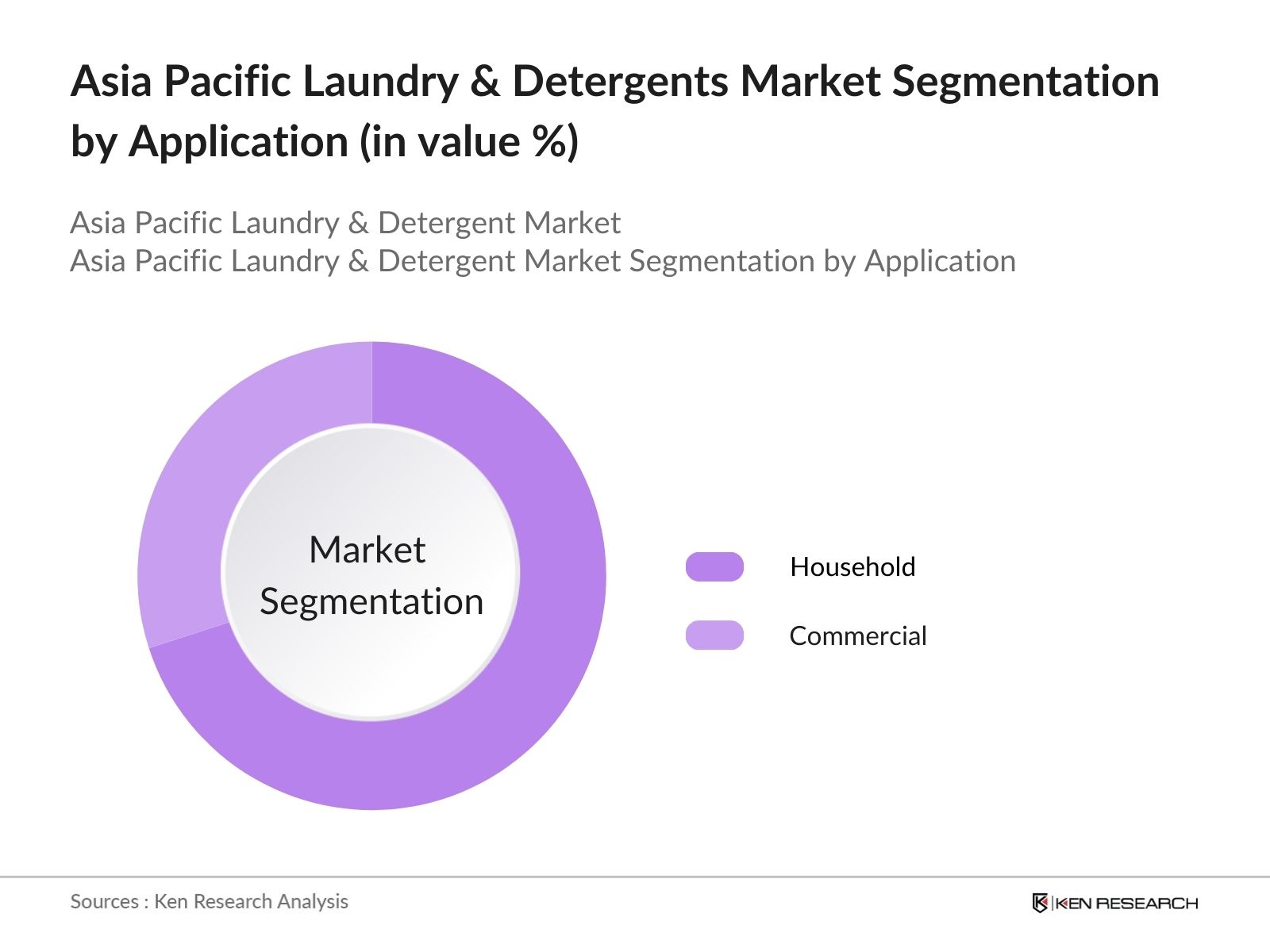 Asia Pacific Laundry & Detergents Market Segmentation by Application (in value %)

Asia Pacific Laundry & Detergent Market
Asia Pacific Laundry & Detergent Market Segmentation by Application

Market Segmentation

Household

Commercial

Sources : Ken Research Analysis

KEN RESEARCH